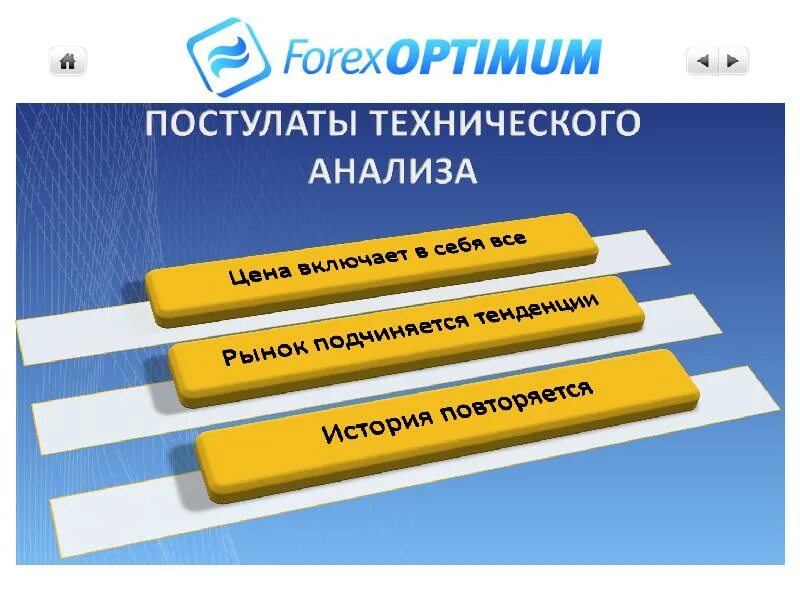 ForexOPTIMUM

ПОСТУЛАТЫ ТЕХНИЧЕСКОГО АНАЛИЗА

Цена включает в себя все

Рынок подчиняется тенденции

История повторяется